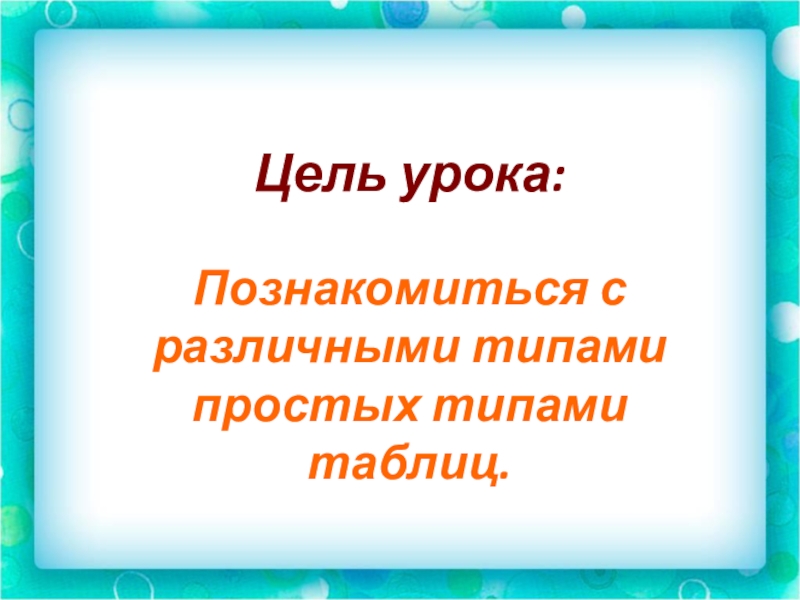 Цель урока:

Познакомиться с различными типами простых типами таблиц.